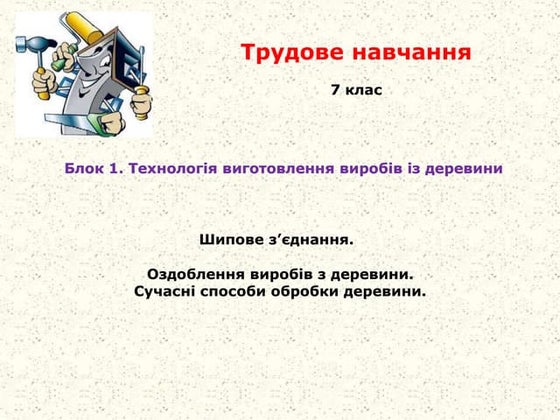 Трудове навчання

7 клас

Блок 1. Технологія виготовлення виробів із деревини

Шипове з’єднання.

Оздоблення виробів з деревини.
Сучасні способи обробки деревини.